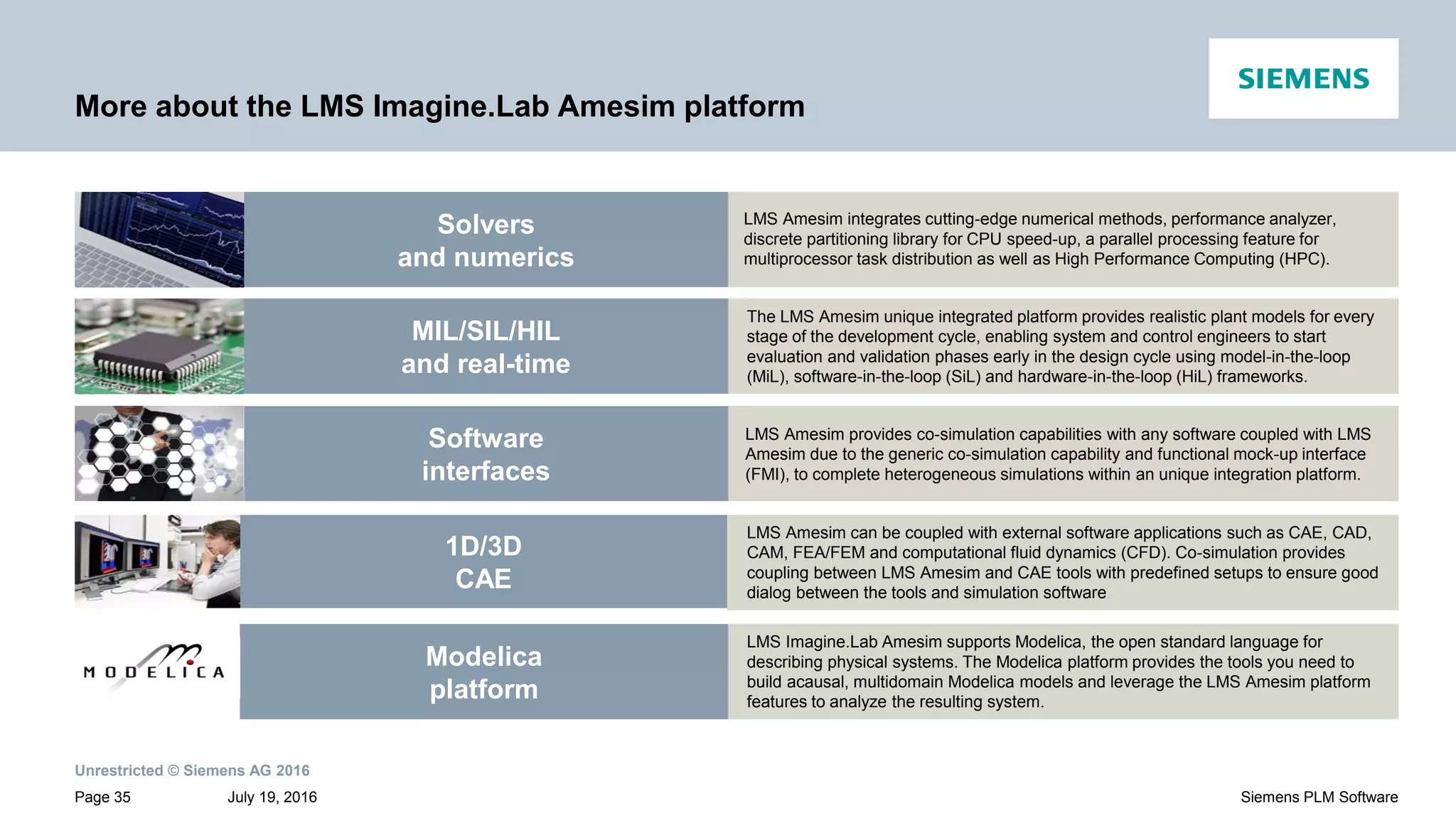 More about the LMS Imagine.Lab Amesim platform

SIEMENS

Solvers and numerics

LMS Amesim integrates cutting-edge numerical methods, performance analyzer, discrete partitioning library for CPU speed-up, a parallel processing feature for multiprocessor task distribution as well as High Performance Computing (HPC).

MIL/SIL/HIL and real-time

The LMS Amesim unique integrated platform provides realistic plant models for every stage of the development cycle, enabling system and control engineers to start evaluation and validation phases early in the design cycle using model-in-the-loop (MiL), software-in-the-loop (SiL) and hardware-in-the-loop (HiL) frameworks.

Software interfaces

LMS Amesim provides co-simulation capabilities with any software coupled with LMS Amesim due to the generic co-simulation capability and functional mock-up interface (FMI), to complete heterogeneous simulations within an unique integration platform.

1D/3D CAE

LMS Amesim can be coupled with external software applications such as CAE, CAD, CAM, FEA/FEM and computational fluid dynamics (CFD). Co-simulation provides coupling between LMS Amesim and CAE tools with predefined setups to ensure good dialog between the tools and simulation software

MODELICA

Modelica platform

LMS Imagine.Lab Amesim supports Modelica, the open standard language for describing physical systems. The Modelica platform provides the tools you need to build acausal, multidomain Modelica models and leverage the LMS Amesim platform features to analyze the resulting system.

Unrestricted © Siemens AG 2016

Page 35 July 19, 2016 Siemens PLM Software